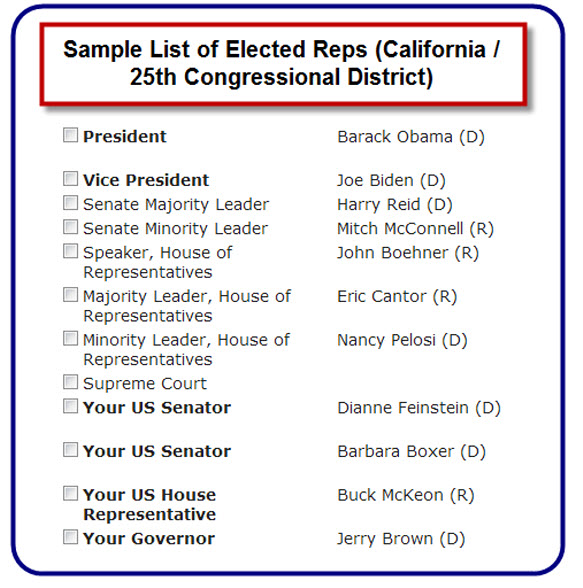 Sample List of Elected Reps (California / 25th Congressional District)

| | |
|---|---|
| President | Barack Obama (D) |
| Vice President | Joe Biden (D) |
| Senate Majority Leader | Harry Reid (D) |
| Senate Minority Leader | Mitch McConnell (R) |
| Speaker, House of Representatives | John Boehner (R) |
| Majority Leader, House of Representatives | Eric Cantor (R) |
| Minority Leader, House of Representatives | Nancy Pelosi (D) |
| Supreme Court | |
| Your US Senator | Dianne Feinstein (D) |
| Your US Senator | Barbara Boxer (D) |
| Your US House Representative | Buck McKeon (R) |
| Your Governor | Jerry Brown (D) |